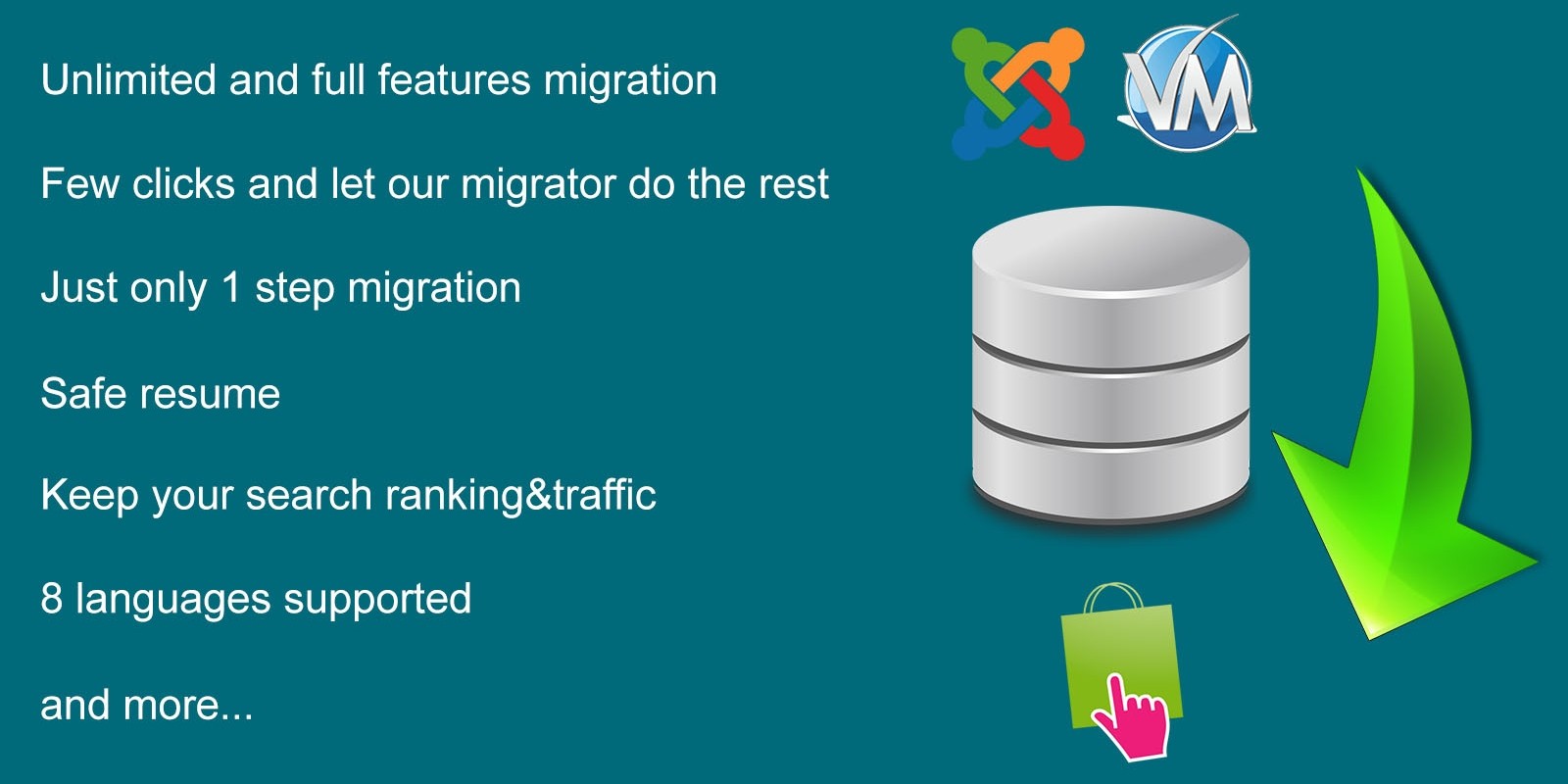 Unlimited and full features migration

Few clicks and let our migrator do the rest

Just only 1 step migration

Safe resume

Keep your search ranking&traffic

8 languages supported

and more...

VM